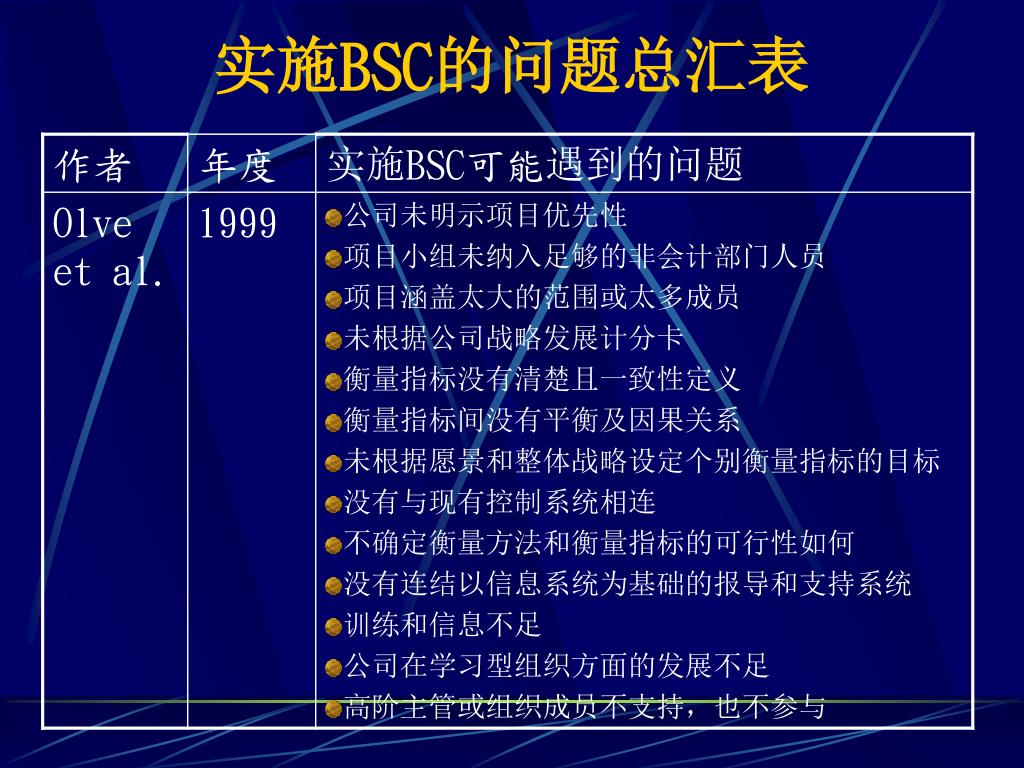 实施BSC的问题总汇表

| 作者 | 年度 | 实施BSC可能遇到的问题 |
|---|---|---|
| Olve et al. | 1999 | 公司未明示项目优先性<br>项目小组未纳入足够的非会计部门人员<br>项目涵盖太大的范围或太多成员<br>未根据公司战略发展计分卡<br>衡量指标没有清楚且一致性定义<br>衡量指标间没有平衡及因果关系<br>未根据愿景和整体战略设定个别衡量指标的目标<br>没有与现有控制系统相连<br>不确定衡量方法和衡量指标的可行性如何<br>没有连结以信息系统为基础的报导和支持系统<br>训练和信息不足<br>公司在学习型组织方面的发展不足<br>高阶主管或组织成员不支持，也不参与 |